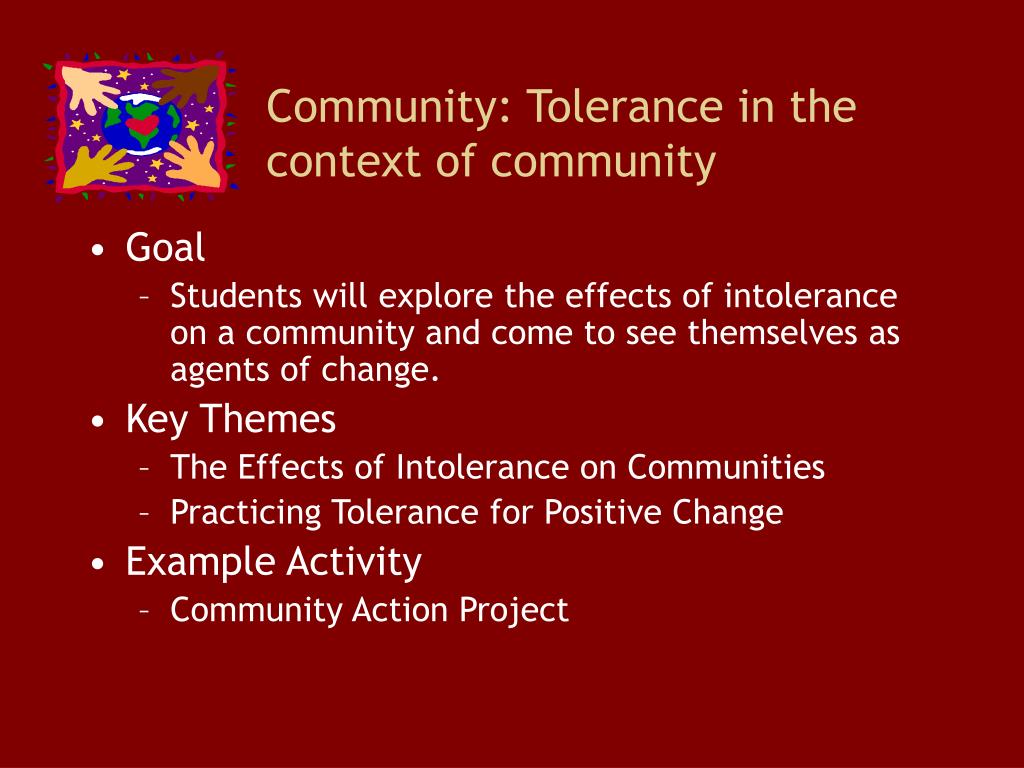 Community: Tolerance in the context of community

• Goal
– Students will explore the effects of intolerance on a community and come to see themselves as agents of change.
• Key Themes
– The Effects of Intolerance on Communities
– Practicing Tolerance for Positive Change
• Example Activity
– Community Action Project